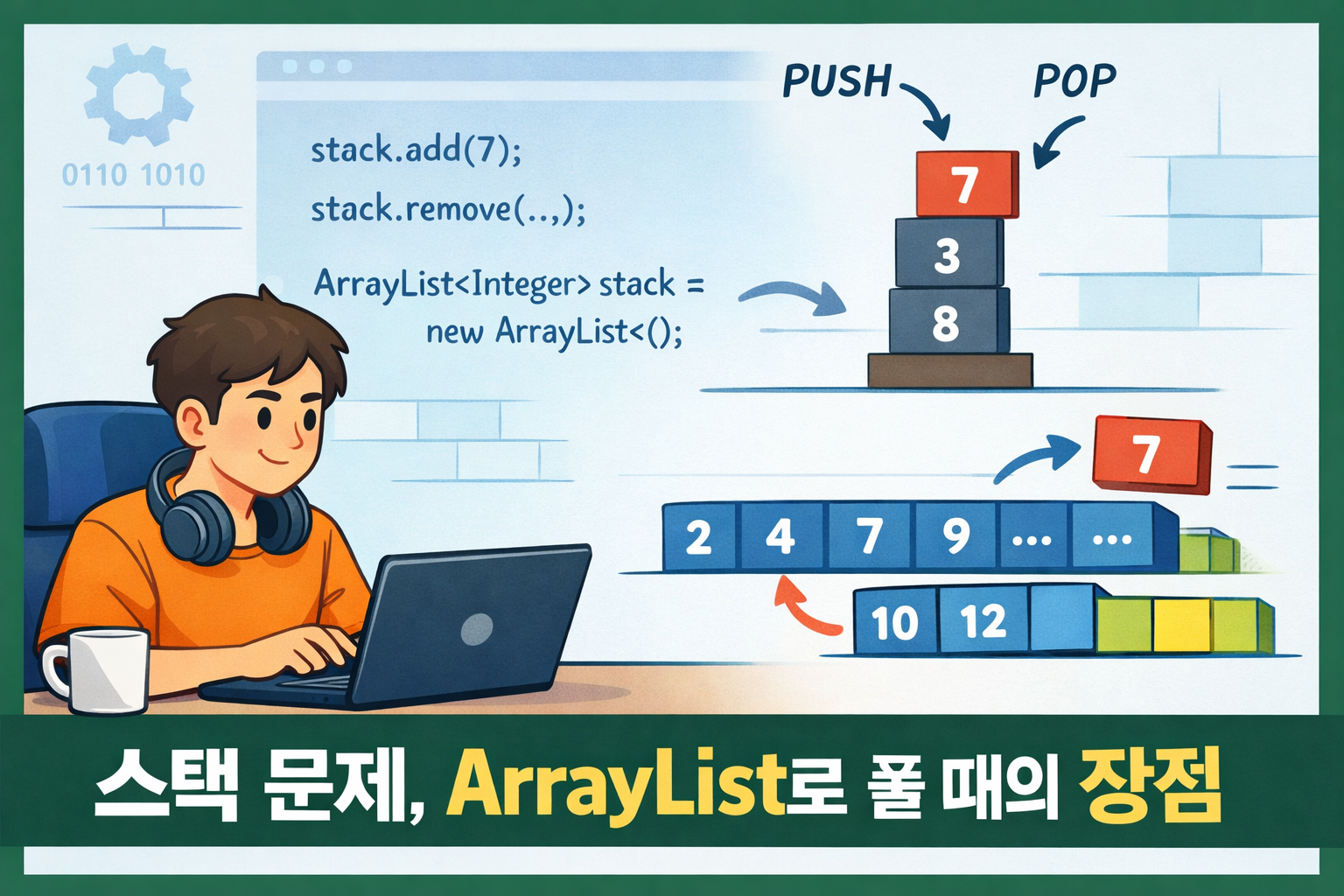 0110 1010

stack.add(7);

stack.remove(..,);

ArrayList<Integer> stack = new ArrayList<();

PUSH

POP

7

3

8

7

2 4 7 9 ... ...

10 12

스택 문제, ArrayList로 풀 때의 장점